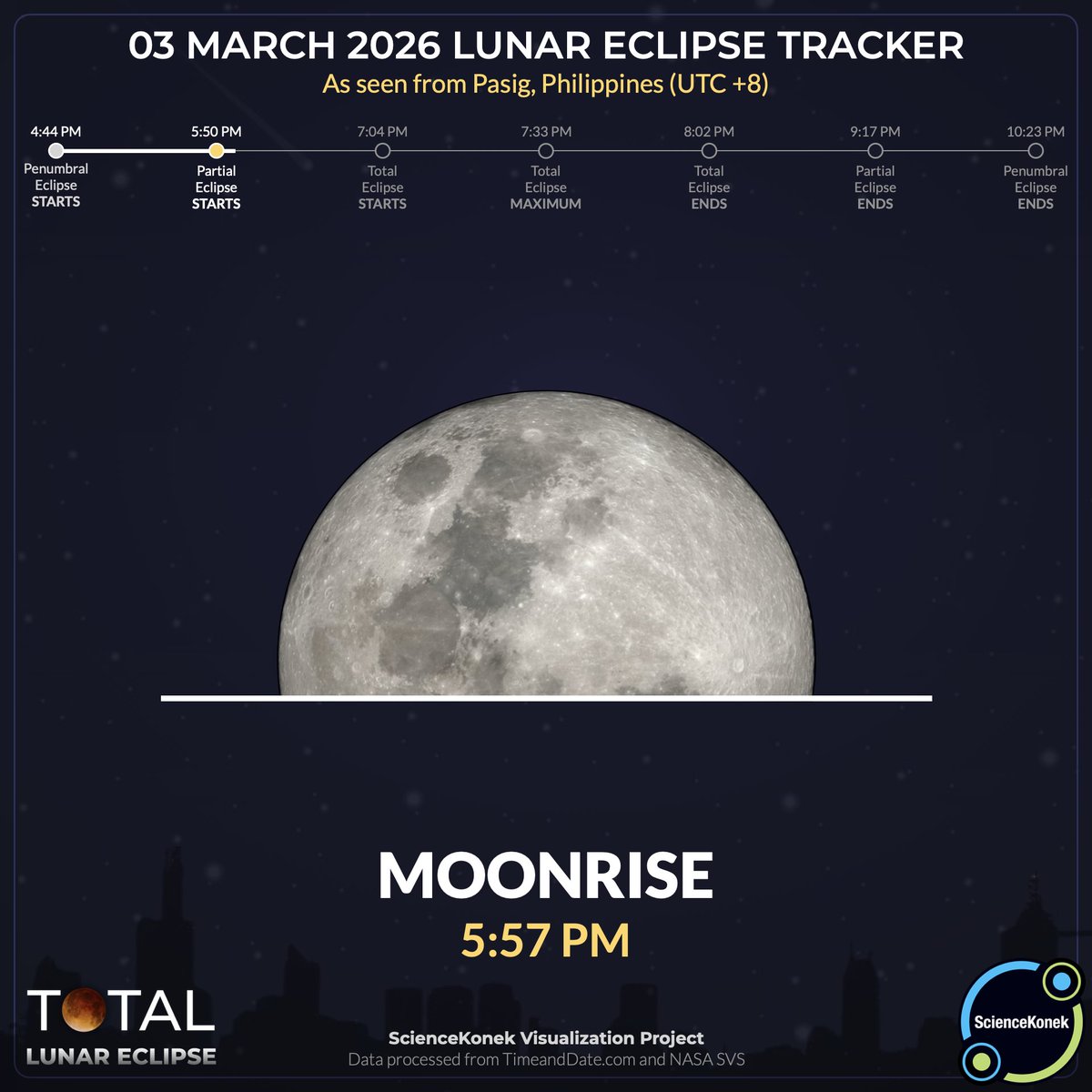 03 MARCH 2026 LUNAR ECLIPSE TRACKER
As seen from Pasig, Philippines (UTC +8)

4:44 PM
Penumbral Eclipse STARTS

5:50 PM
Partial Eclipse STARTS

7:04 PM
Total Eclipse STARTS

7:33 PM
Total Eclipse MAXIMUM

8:02 PM
Total Eclipse ENDS

9:17 PM
Partial Eclipse ENDS

10:23 PM
Penumbral Eclipse ENDS

MOONRISE
5:57 PM

TOTAL
LUNAR ECLIPSE

ScienceKonek Visualization Project
Data processed from TimeandDate.com and NASA SVS

ScienceKonek